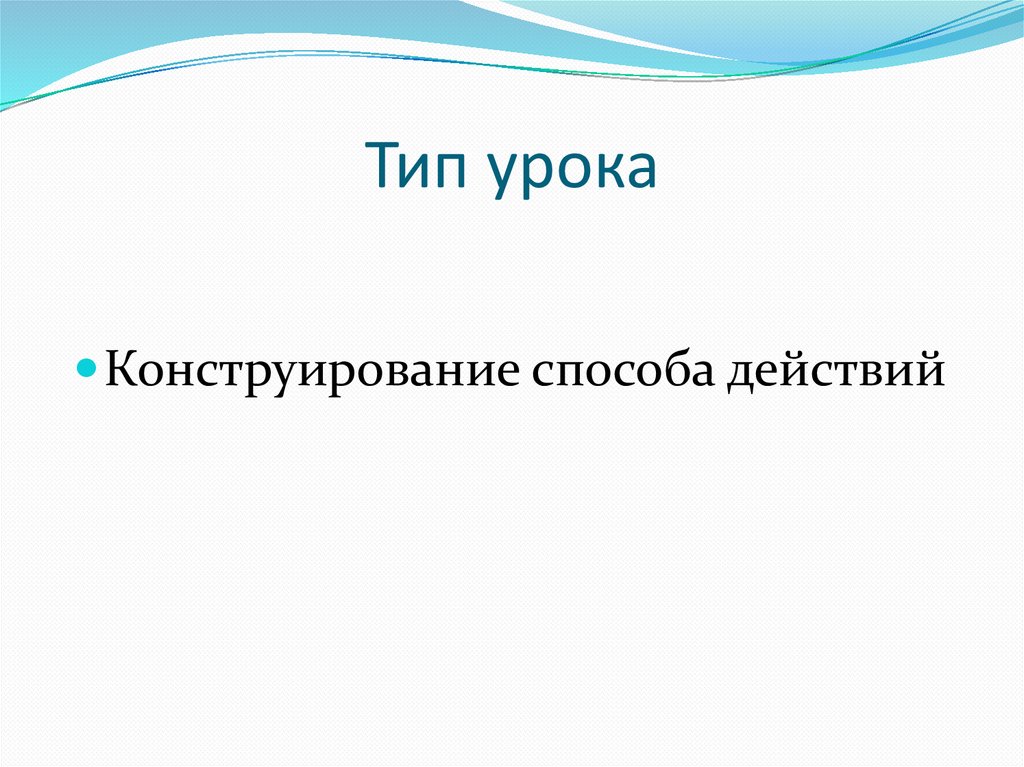 Тип урока

Конструирование способа действий